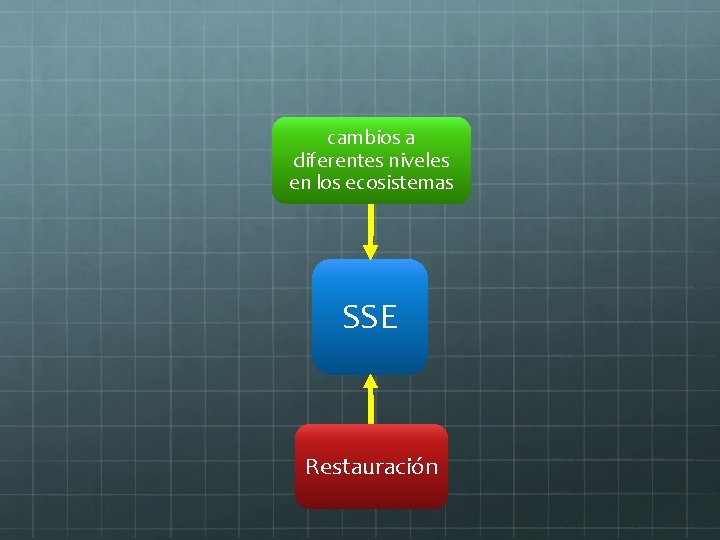 cambios a diferentes niveles en los ecosistemas

SSE

Restauración